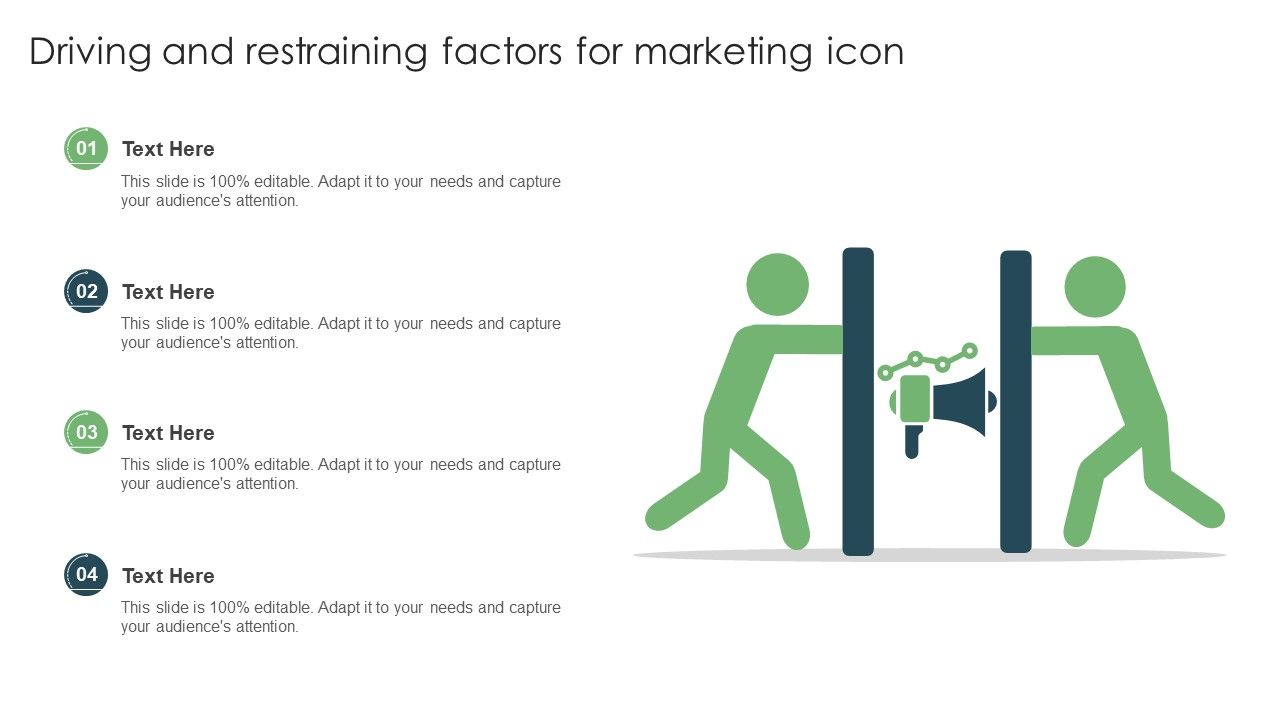 Driving and restraining factors for marketing icon

01
Text Here
This slide is 100% editable. Adapt it to your needs and capture your audience's attention.

02
Text Here
This slide is 100% editable. Adapt it to your needs and capture your audience's attention.

03
Text Here
This slide is 100% editable. Adapt it to your needs and capture your audience's attention.

04
Text Here
This slide is 100% editable. Adapt it to your needs and capture your audience's attention.